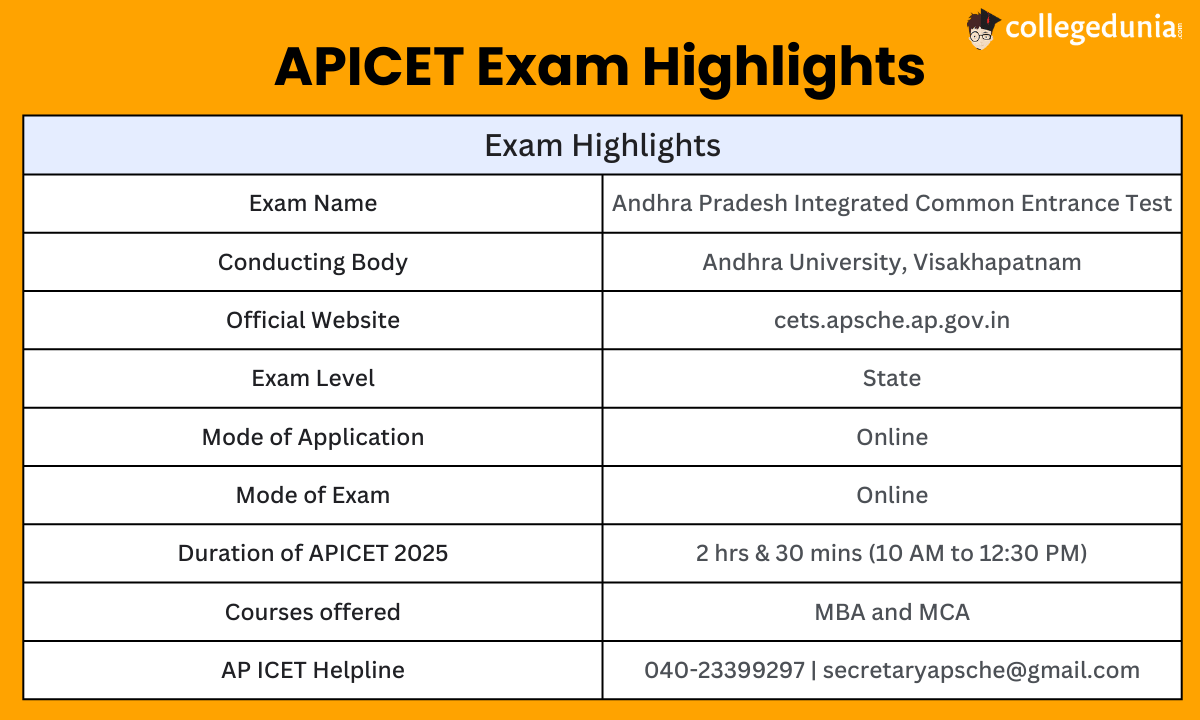 collegedunia.com

APICET Exam Highlights

| Exam Highlights | |
|---|---|
| Exam Name | Andhra Pradesh Integrated Common Entrance Test |
| Conducting Body | Andhra University, Visakhapatnam |
| Official Website | cets.apsche.ap.gov.in |
| Exam Level | State |
| Mode of Application | Online |
| Mode of Exam | Online |
| Duration of APICET 2025 | 2 hrs & 30 mins (10 AM to 12:30 PM) |
| Courses offered | MBA and MCA |
| AP ICET Helpline | 040-23399297 \| secretaryapsche@gmail.com |